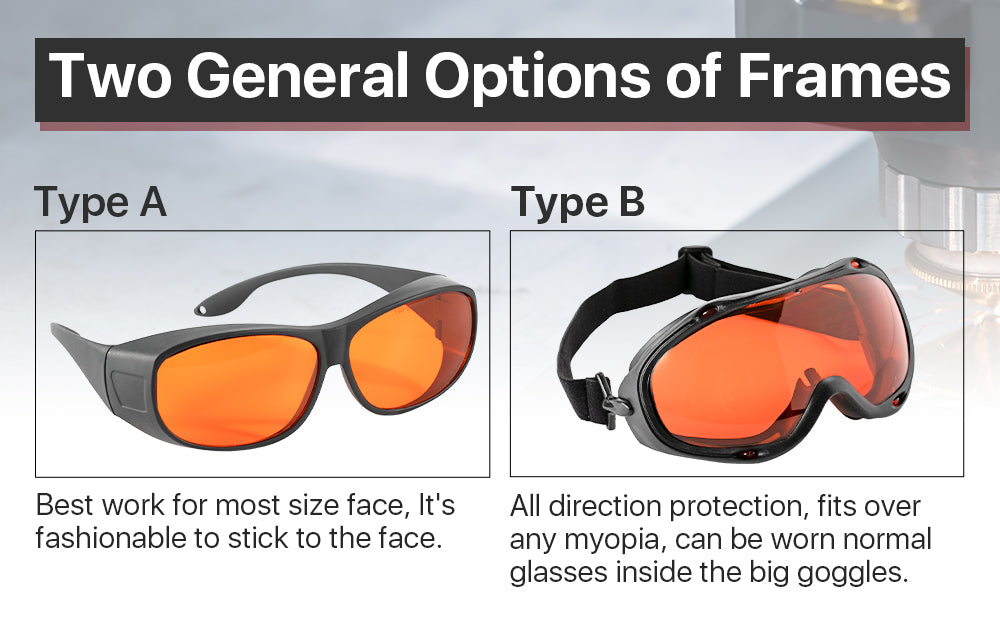 Two General Options of Frames

Type A

Best work for most size face, It's fashionable to stick to the face.

Type B

All direction protection, fits over any myopia, can be worn normal glasses inside the big goggles.